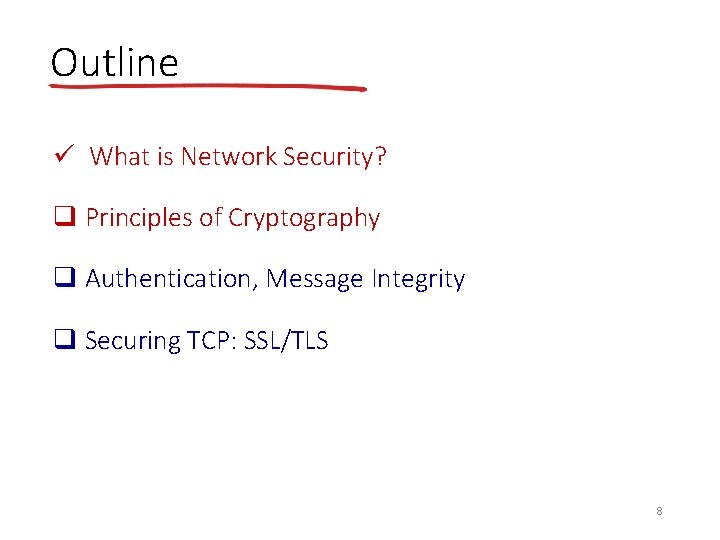 Outline

✓ What is Network Security?

❑ Principles of Cryptography

❑ Authentication, Message Integrity

❑ Securing TCP: SSL/TLS

8